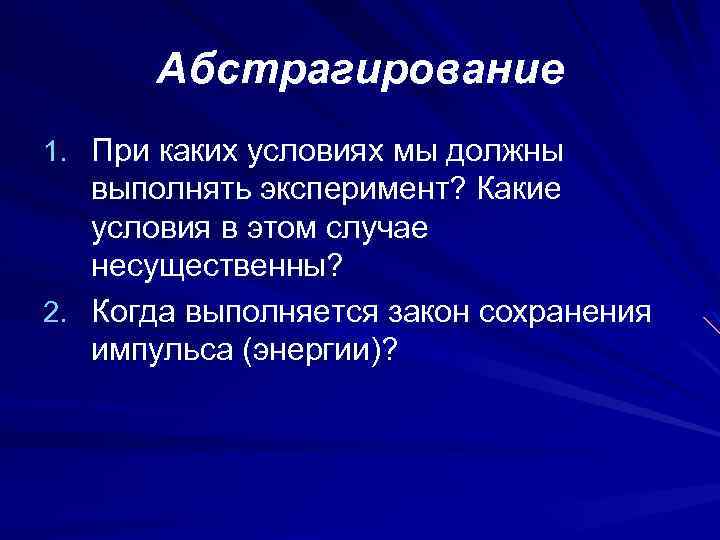 Абстрагирование

1. При каких условиях мы должны выполнять эксперимент? Какие условия в этом случае несущественны?
2. Когда выполняется закон сохранения импульса (энергии)?